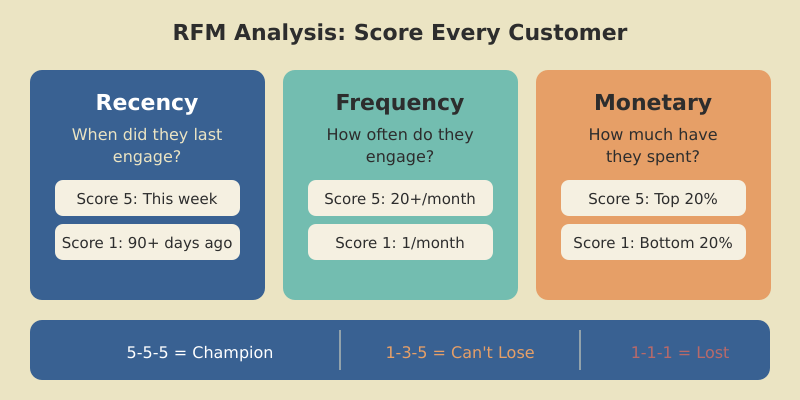 RFM Analysis: Score Every Customer

Recency
When did they last engage?
Score 5: This week
Score 1: 90+ days ago

Frequency
How often do they engage?
Score 5: 20+/month
Score 1: 1/month

Monetary
How much have they spent?
Score 5: Top 20%
Score 1: Bottom 20%

5-5-5 = Champion
1-3-5 = Can't Lose
1-1-1 = Lost